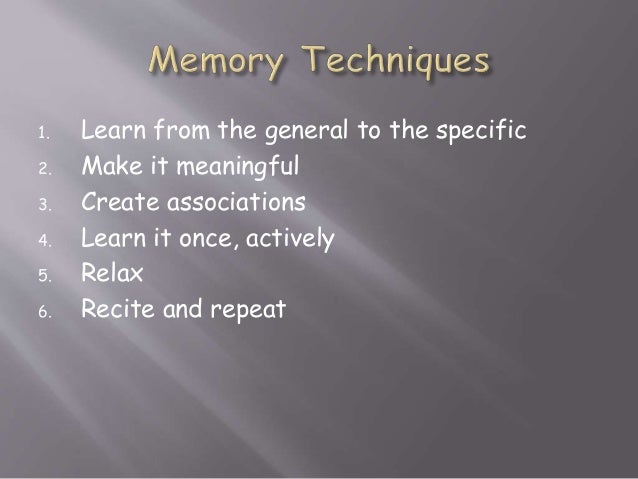 Memory Techniques

1. Learn from the general to the specific
2. Make it meaningful
3. Create associations
4. Learn it once, actively
5. Relax
6. Recite and repeat